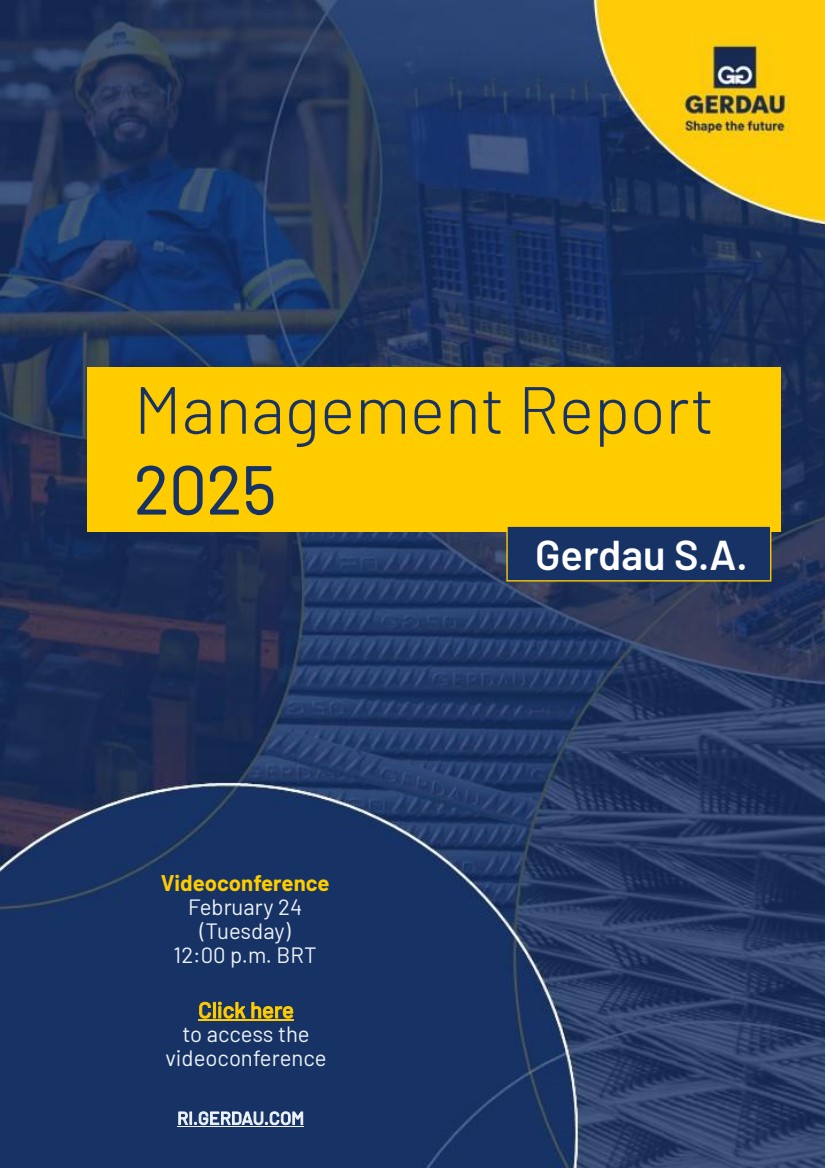 GERDAU
Shape the future

Management Report
2025

Gerdau S.A.

Videoconference
February 24
(Tuesday)
12:00 p.m. BRT

Click here
to access the videoconference

RI.GERDAU.COM